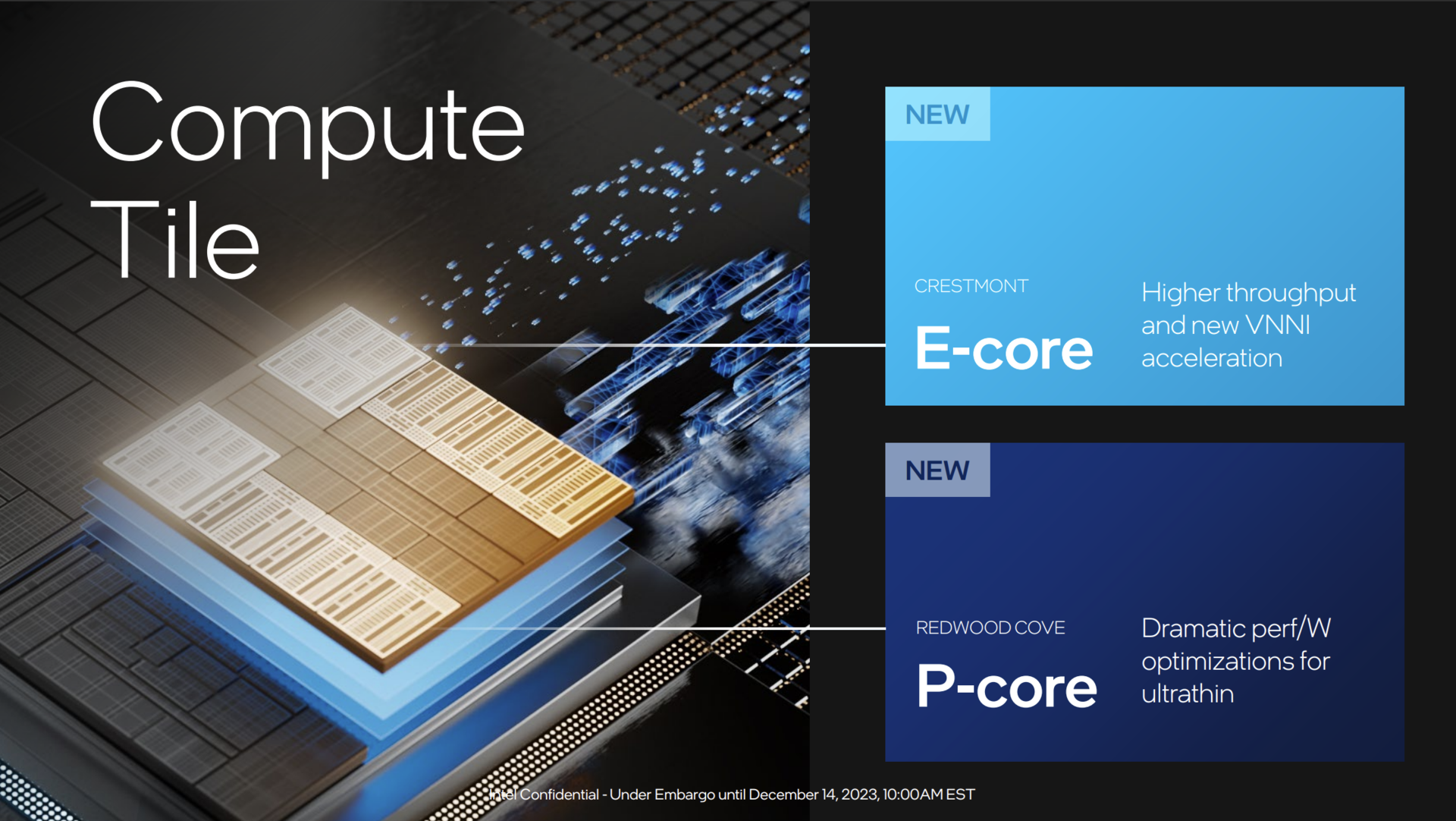 Compute Tile

NEW

CRESTMONT

E-core

Higher throughput and new VNNI acceleration

NEW

REDWOOD COVE

P-core

Dramatic perf/W optimizations for ultrathin

Intel Confidential - Under Embargo until December 14, 2023, 10:00AM EST